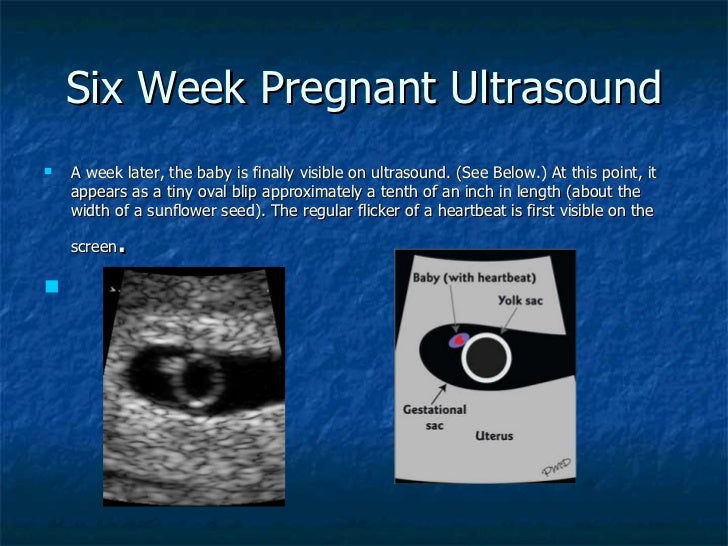 Six Week Pregnant Ultrasound

A week later, the baby is finally visible on ultrasound. (See Below.) At this point, it appears as a tiny oval blip approximately a tenth of an inch in length (about the width of a sunflower seed). The regular flicker of a heartbeat is first visible on the screen.

Baby (with heartbeat)
Yolk sac
Gestational sac
Uterus
PWD